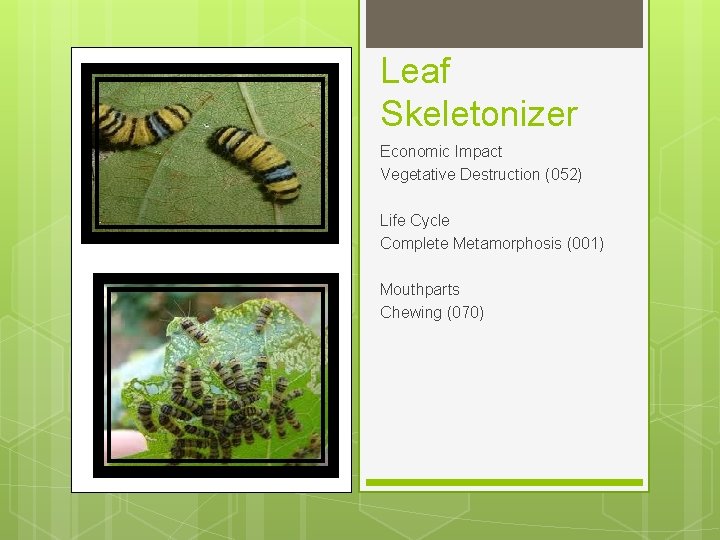 Leaf Skeletonizer

Economic Impact
Vegetative Destruction (052)

Life Cycle
Complete Metamorphosis (001)

Mouthparts
Chewing (070)